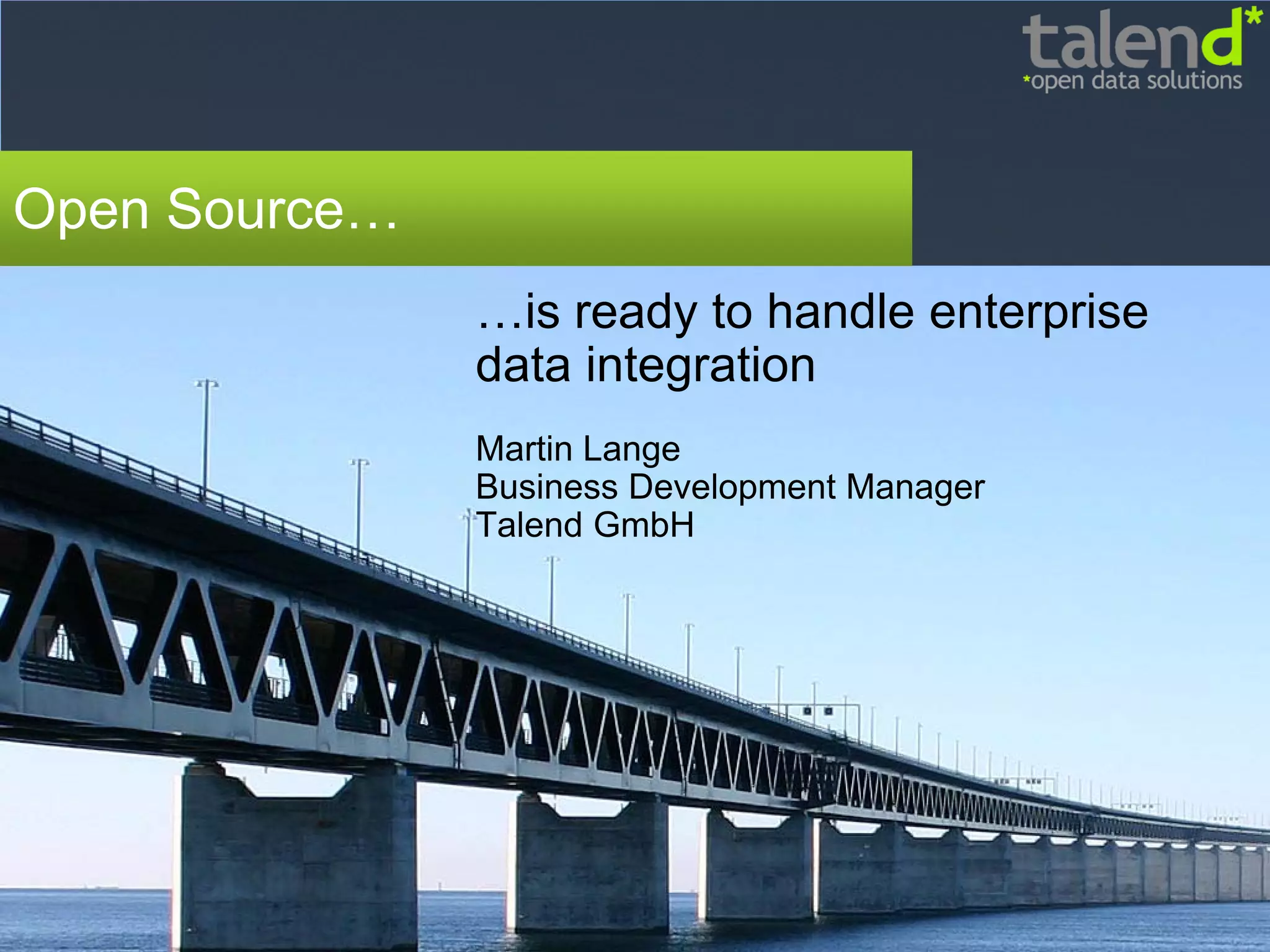 talend*
*open data solutions

Open Source…

…is ready to handle enterprise data integration

Martin Lange
Business Development Manager
Talend GmbH